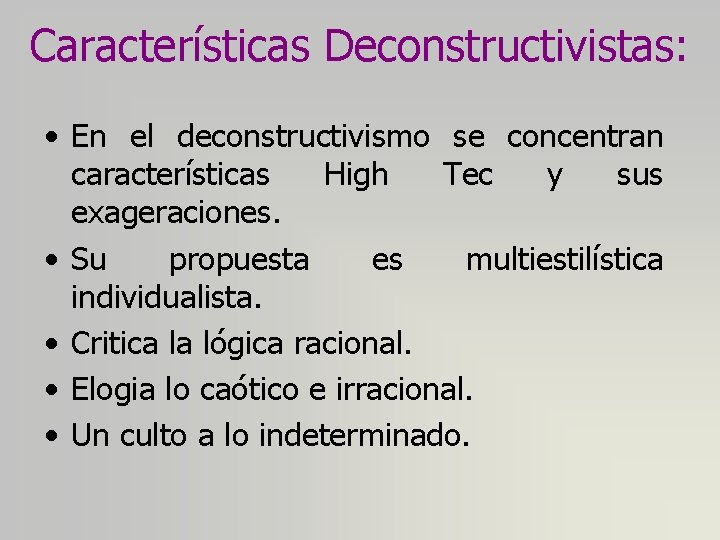 Características Deconstructivistas:

• En el deconstructivismo se concentran características High Tec y sus exageraciones.
• Su propuesta es multiestilística individualista.
• Critica la lógica racional.
• Elogia lo caótico e irracional.
• Un culto a lo indeterminado.